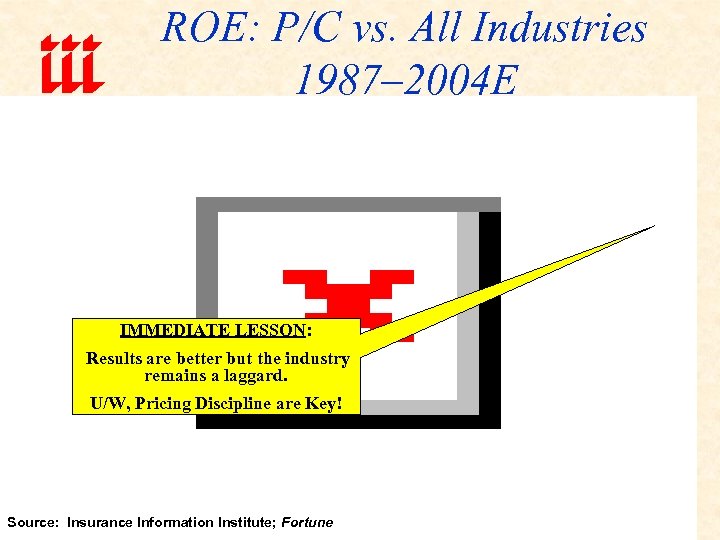 iii

ROE: P/C vs. All Industries 1987–2004E

IMMEDIATE LESSON:

Results are better but the industry remains a laggard.

U/W, Pricing Discipline are Key!

Source: Insurance Information Institute; Fortune